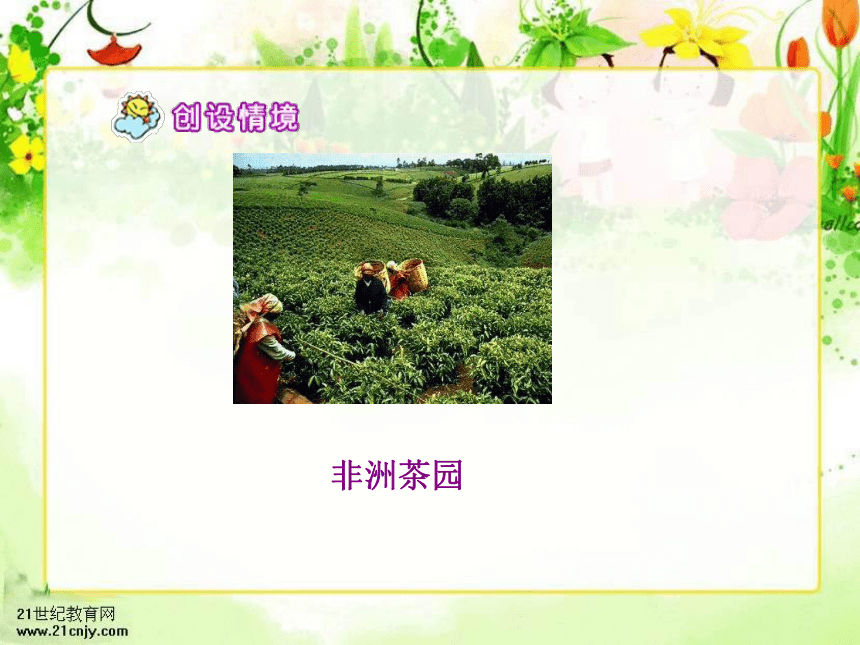 创设情境

非洲茶园

21世纪教育网
www.21cnjy.com